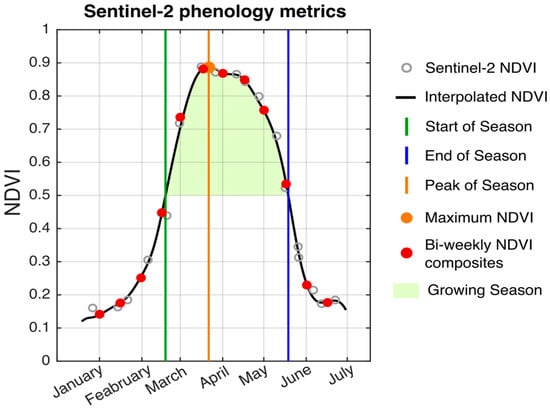 Sentinel-2 phenology metrics

NDVI

1
0.9
0.8
0.7
0.6
0.5
0.4
0.3
0.2
0.1
0

January
Feabruary
March
April
May
June
July

Sentinel-2 NDVI
Interpolated NDVI
Start of Season
End of Season
Peak of Season
Maximum NDVI
Bi-weekly NDVI composites
Growing Season